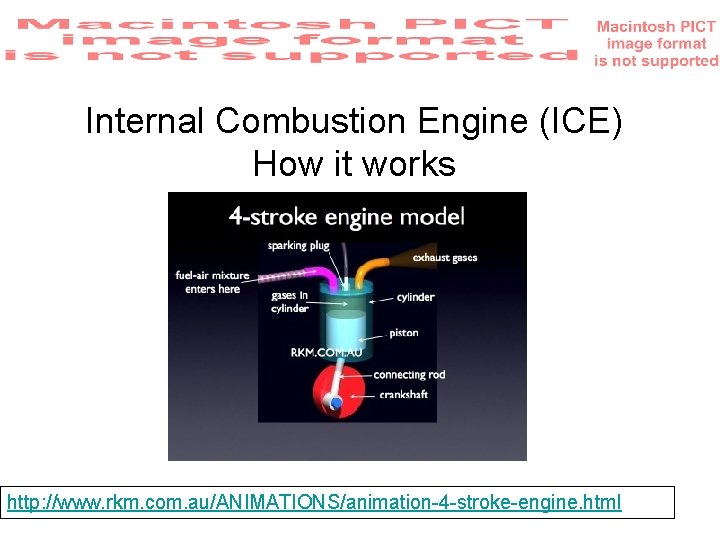 Macintosh PICT image format is not supported

Macintosh PICT image format is not supported

Internal Combustion Engine (ICE)
How it works

4-stroke engine model

sparking plug

exhaust gases

fuel-air mixture enters here

gases in cylinder

cylinder

piston

RKM.COM.AU

connecting rod

crankshaft

http://www.rkm.com.au/ANIMATIONS/animation-4-stroke-engine.html